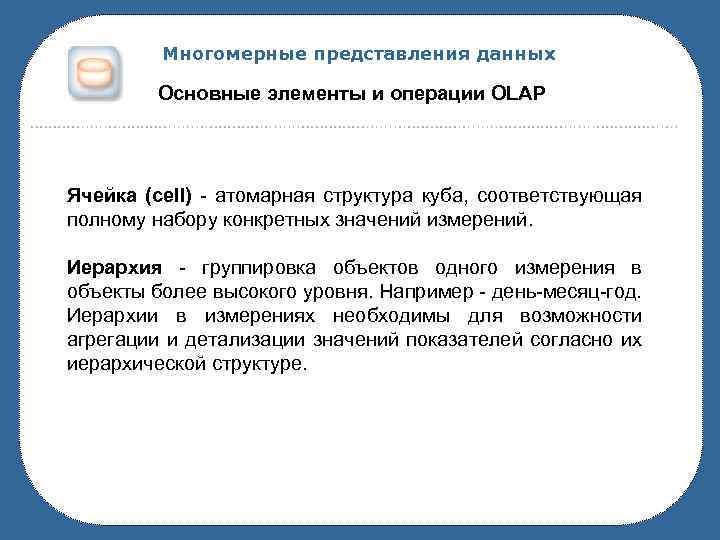 Многомерные представления данных

Основные элементы и операции OLAP

Ячейка (cell) - атомарная структура куба, соответствующая полному набору конкретных значений измерений.

Иерархия - группировка объектов одного измерения в объекты более высокого уровня. Например - день-месяц-год. Иерархии в измерениях необходимы для возможности агрегации и детализации значений показателей согласно их иерархической структуре.